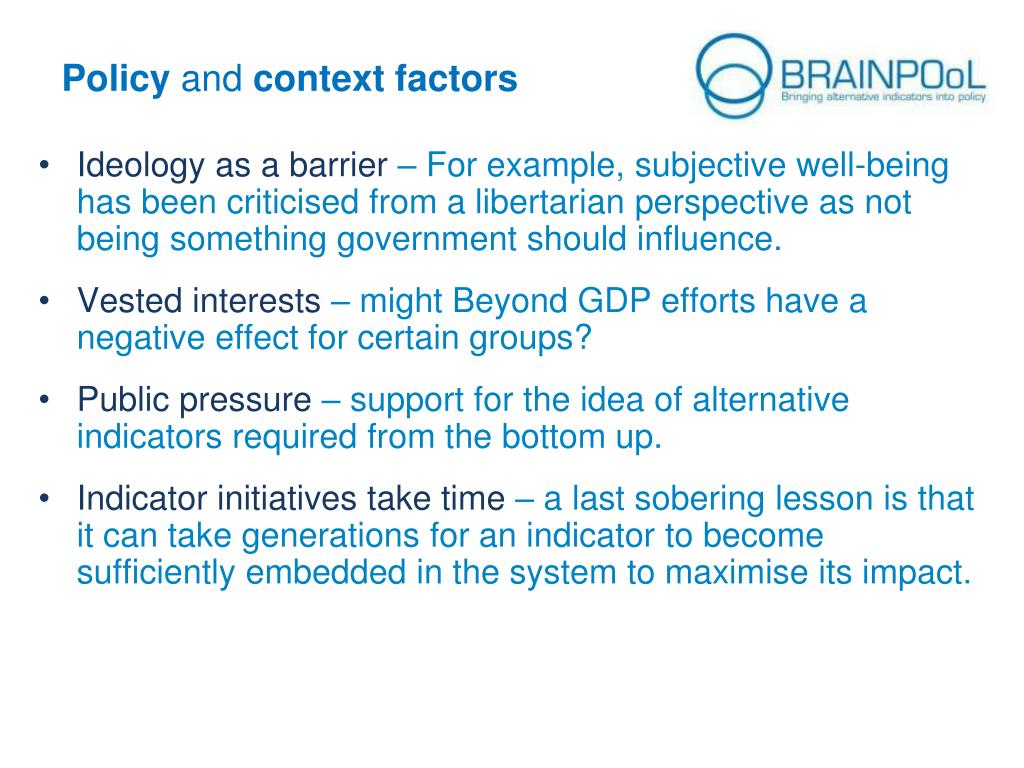 Policy and context factors

BRAINPOoL
Bringing alternative indicators into policy

• Ideology as a barrier – For example, subjective well-being has been criticised from a libertarian perspective as not being something government should influence.

• Vested interests – might Beyond GDP efforts have a negative effect for certain groups?

• Public pressure – support for the idea of alternative indicators required from the bottom up.

• Indicator initiatives take time – a last sobering lesson is that it can take generations for an indicator to become sufficiently embedded in the system to maximise its impact.